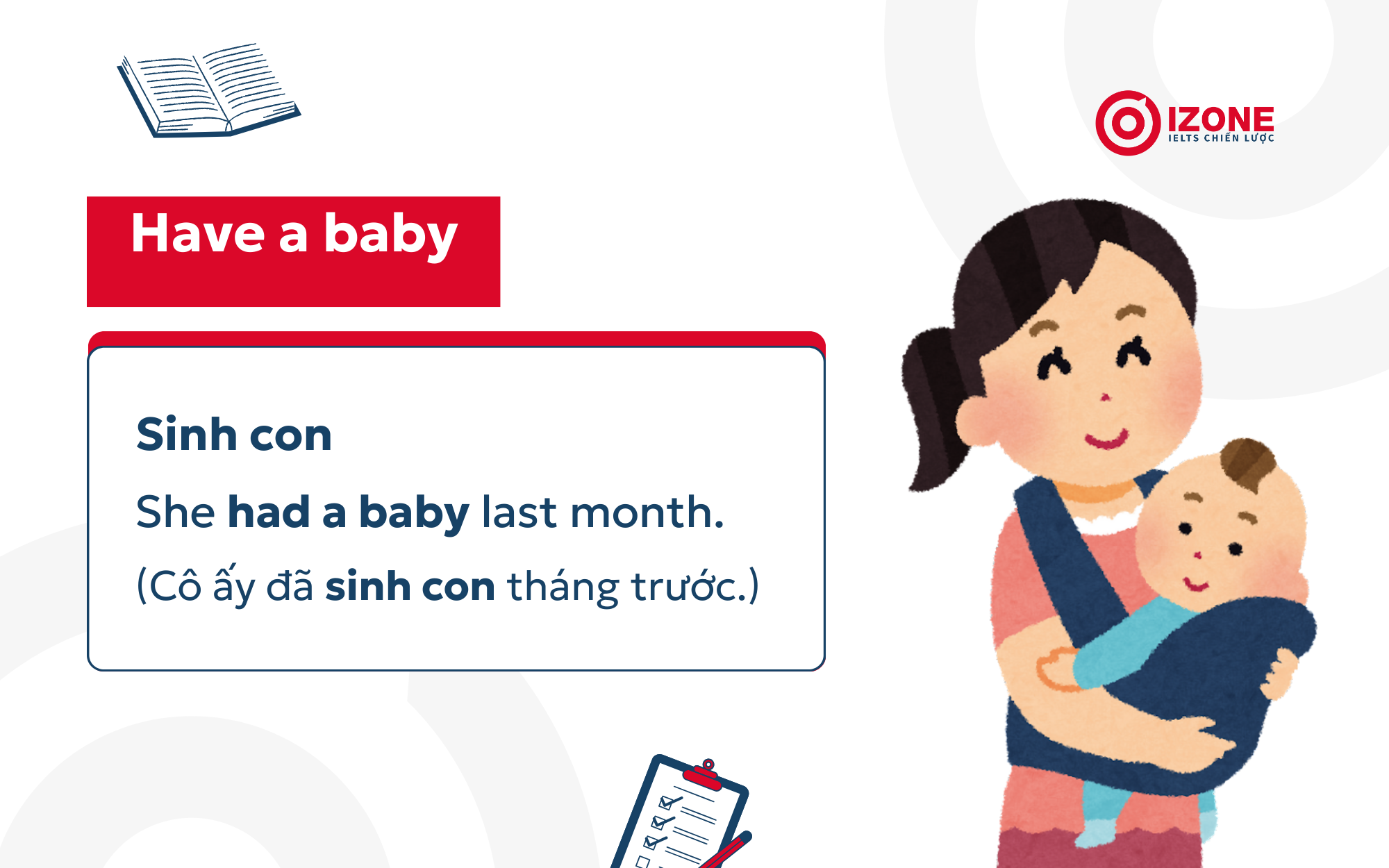 IZONE
IELTS CHIẾN LƯỢC

Have a baby

Sinh con

She had a baby last month.

(Cô ấy đã sinh con tháng trước.)